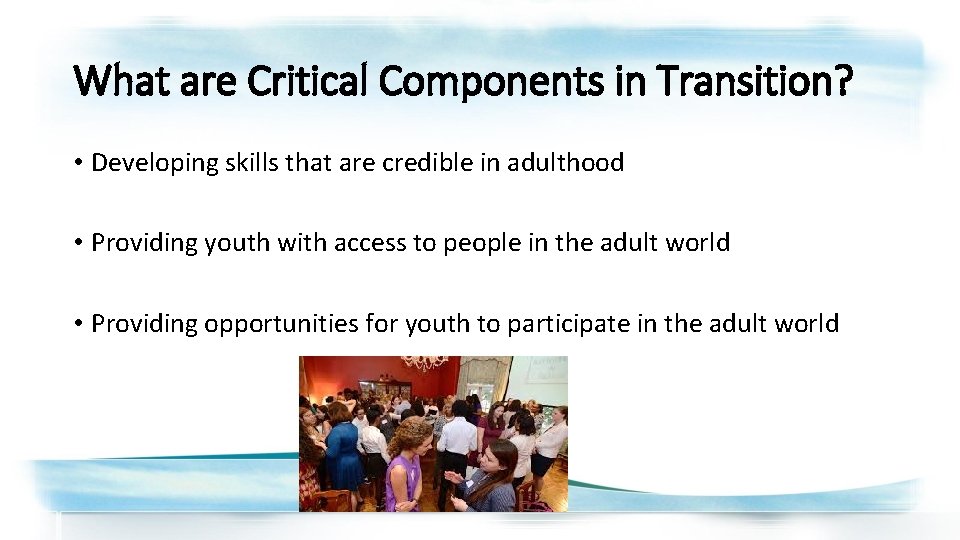 What are Critical Components in Transition?

• Developing skills that are credible in adulthood

• Providing youth with access to people in the adult world

• Providing opportunities for youth to participate in the adult world